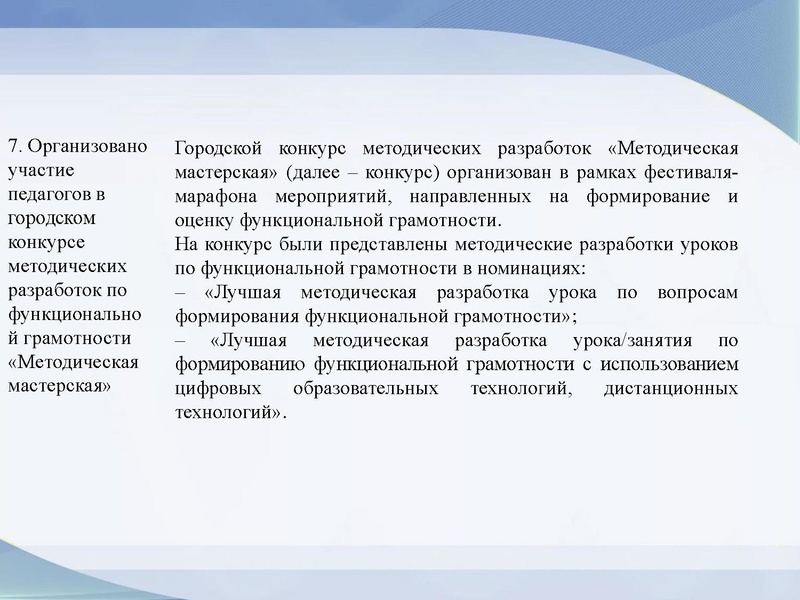 7. Организовано участие педагогов в городском конкурсе методических разработок по функциональной грамотности «Методическая мастерская»

Городской конкурс методических разработок «Методическая мастерская» (далее – конкурс) организован в рамках фестиваля-марафона мероприятий, направленных на формирование и оценку функциональной грамотности.
На конкурс были представлены методические разработки уроков по функциональной грамотности в номинациях:
– «Лучшая методическая разработка урока по вопросам формирования функциональной грамотности»;
– «Лучшая методическая разработка урока/занятия по формированию функциональной грамотности с использованием цифровых образовательных технологий, дистанционных технологий».